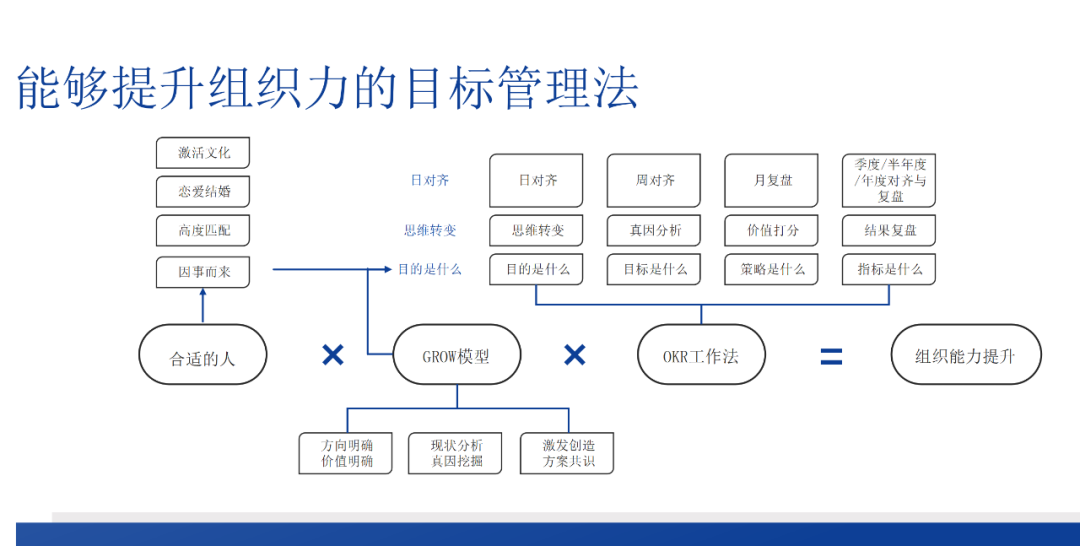 能够提升组织力的目标管理法

激活文化

恋爱结婚

高度匹配

因事而来

日对齐

思维转变

目的是什么

日对齐

思维转变

目的是什么

周对齐

真因分析

目标是什么

月复盘

价值打分

策略是什么

季度/半年度/年度对齐与复盘

结果复盘

指标是什么

合适的人

×

GROW模型

×

OKR工作法

=

组织能力提升

方向明确
价值明确

现状分析
真因挖掘

激发创造
方案共识